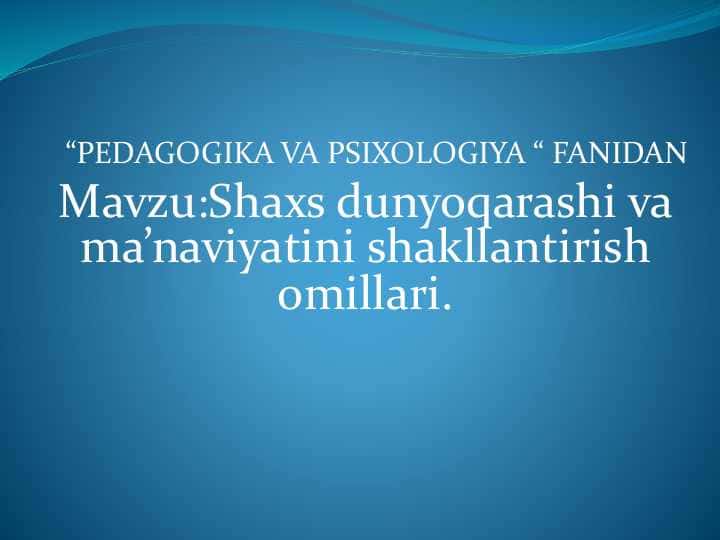 “PEDAGOGIKA VA PSIXOLOGIYA “ FANIDAN

Mavzu:Shaxs dunyoqarashi va ma’naviyatini shakllantirish omillari.